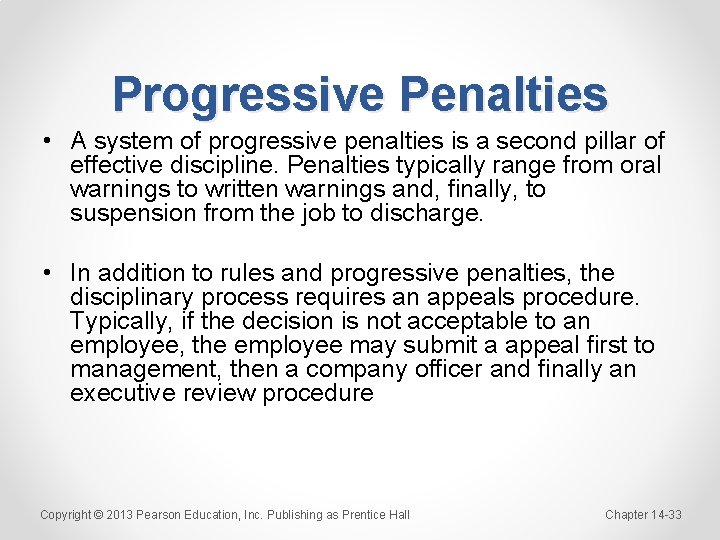 Progressive Penalties

• A system of progressive penalties is a second pillar of effective discipline. Penalties typically range from oral warnings to written warnings and, finally, to suspension from the job to discharge.

• In addition to rules and progressive penalties, the disciplinary process requires an appeals procedure. Typically, if the decision is not acceptable to an employee, the employee may submit a appeal first to management, then a company officer and finally an executive review procedure

Copyright © 2013 Pearson Education, Inc. Publishing as Prentice Hall

Chapter 14-33